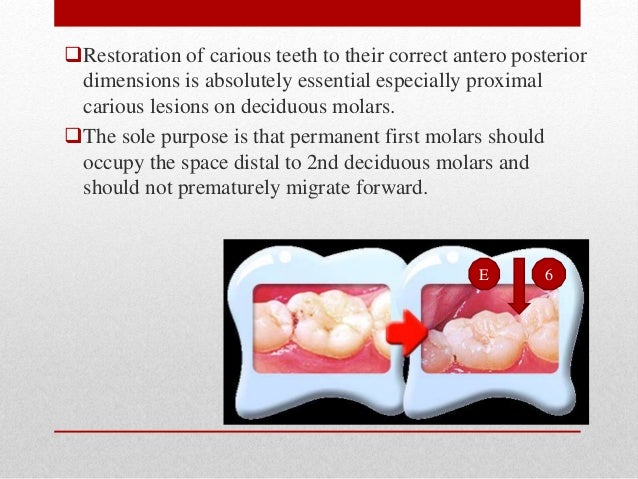 ❑Restoration of carious teeth to their correct antero posterior dimensions is absolutely essential especially proximal carious lesions on deciduous molars.

❑The sole purpose is that permanent first molars should occupy the space distal to 2nd deciduous molars and should not prematurely migrate forward.

E

6